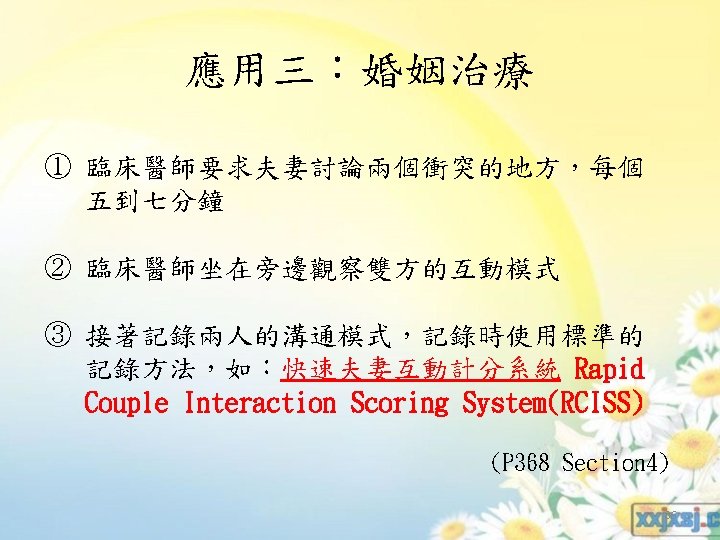 應用三：婚姻治療

① 臨床醫師要求夫妻討論兩個衝突的地方，每個五到七分鐘

② 臨床醫師坐在旁邊觀察雙方的互動模式

③ 接著記錄兩人的溝通模式，記錄時使用標準的記錄方法，如：快速夫妻互動計分系統 Rapid Couple Interaction Scoring System(RCISS)

(P368 Section4)

xxjxsj.c